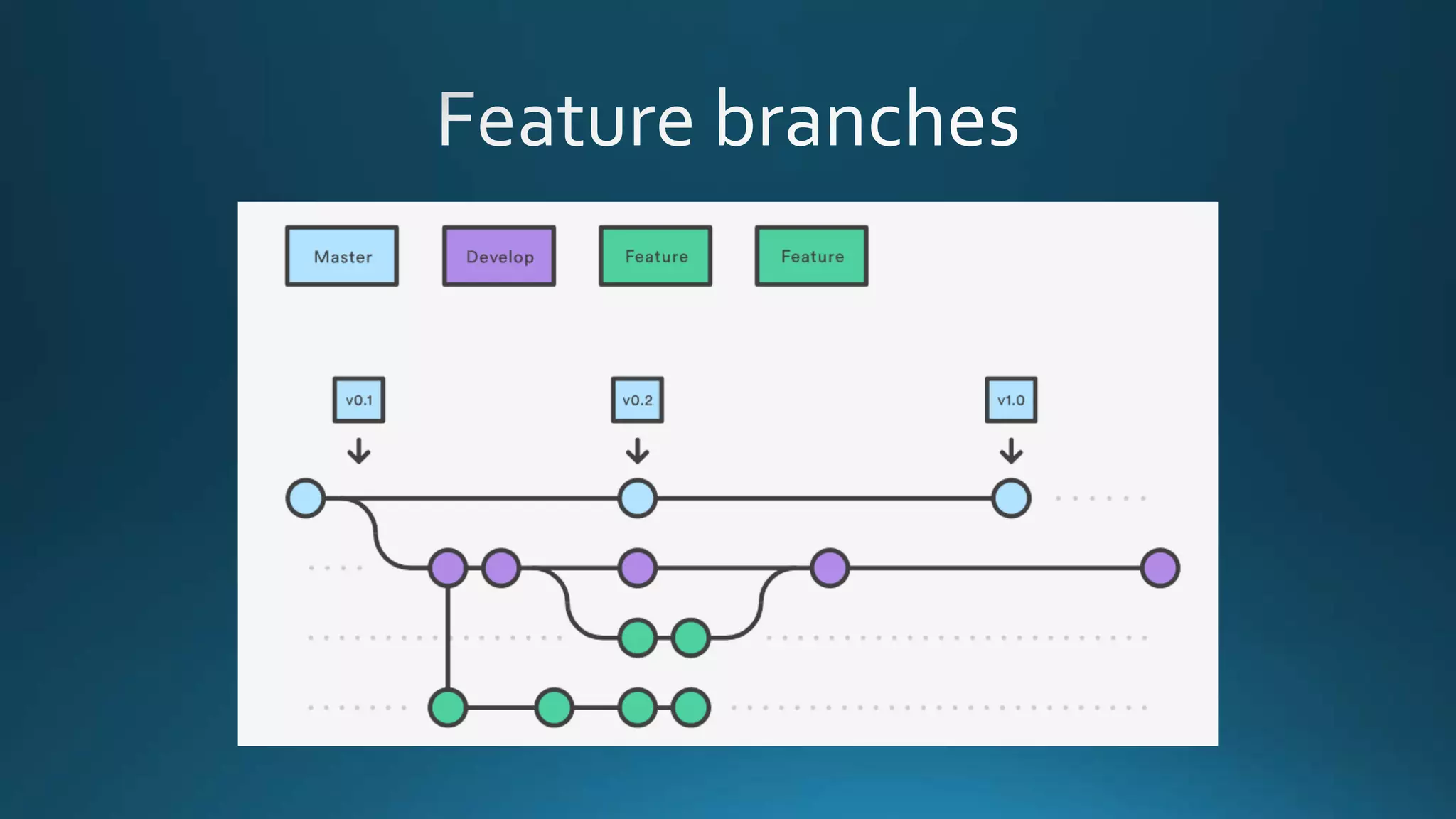 Feature branches

Master

Develop

Feature

Feature

v0.1

v0.2

v1.0